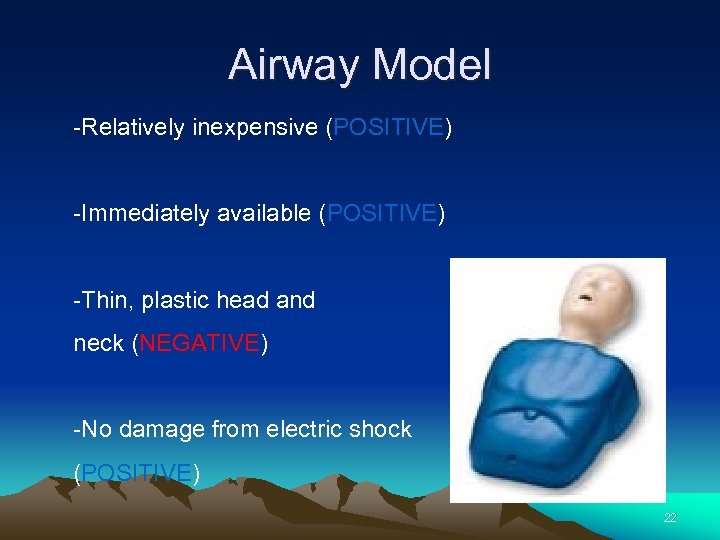 Airway Model

-Relatively inexpensive (POSITIVE)

-Immediately available (POSITIVE)

-Thin, plastic head and neck (NEGATIVE)

-No damage from electric shock (POSITIVE)

22